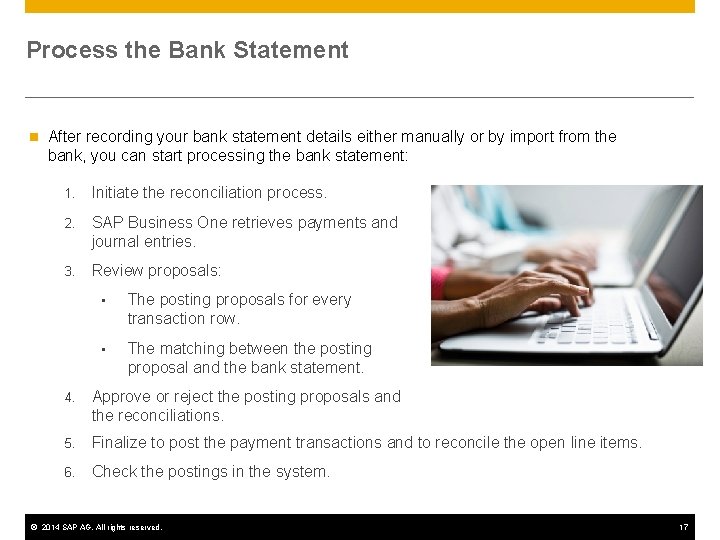 Process the Bank Statement

After recording your bank statement details either manually or by import from the bank, you can start processing the bank statement:

1. Initiate the reconciliation process.
2. SAP Business One retrieves payments and journal entries.
3. Review proposals:
   ▪ The posting proposals for every transaction row.
   ▪ The matching between the posting proposal and the bank statement.
4. Approve or reject the posting proposals and the reconciliations.
5. Finalize to post the payment transactions and to reconcile the open line items.
6. Check the postings in the system.

© 2014 SAP AG. All rights reserved.

17